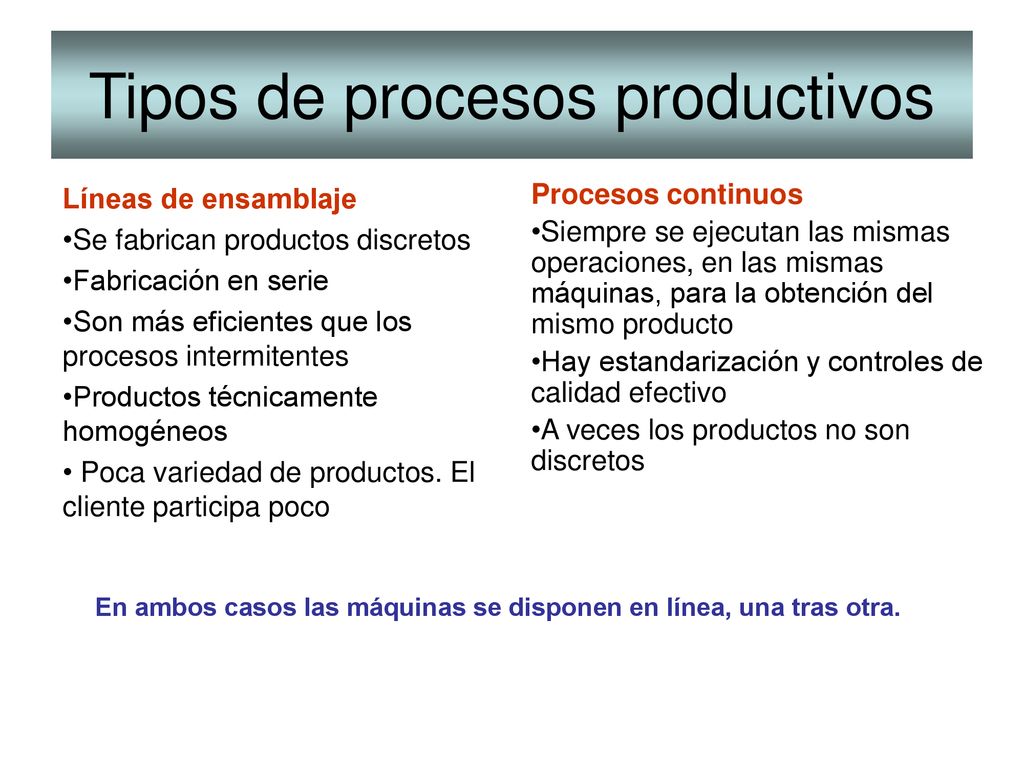 Tipos de procesos productivos

Líneas de ensamblaje

•Se fabrican productos discretos

•Fabricación en serie

•Son más eficientes que los procesos intermitentes

•Productos técnicamente homogéneos

• Poca variedad de productos. El cliente participa poco

Procesos continuos

•Siempre se ejecutan las mismas operaciones, en las mismas máquinas, para la obtención del mismo producto

•Hay estandarización y controles de calidad efectivo

•A veces los productos no son discretos

En ambos casos las máquinas se disponen en línea, una tras otra.